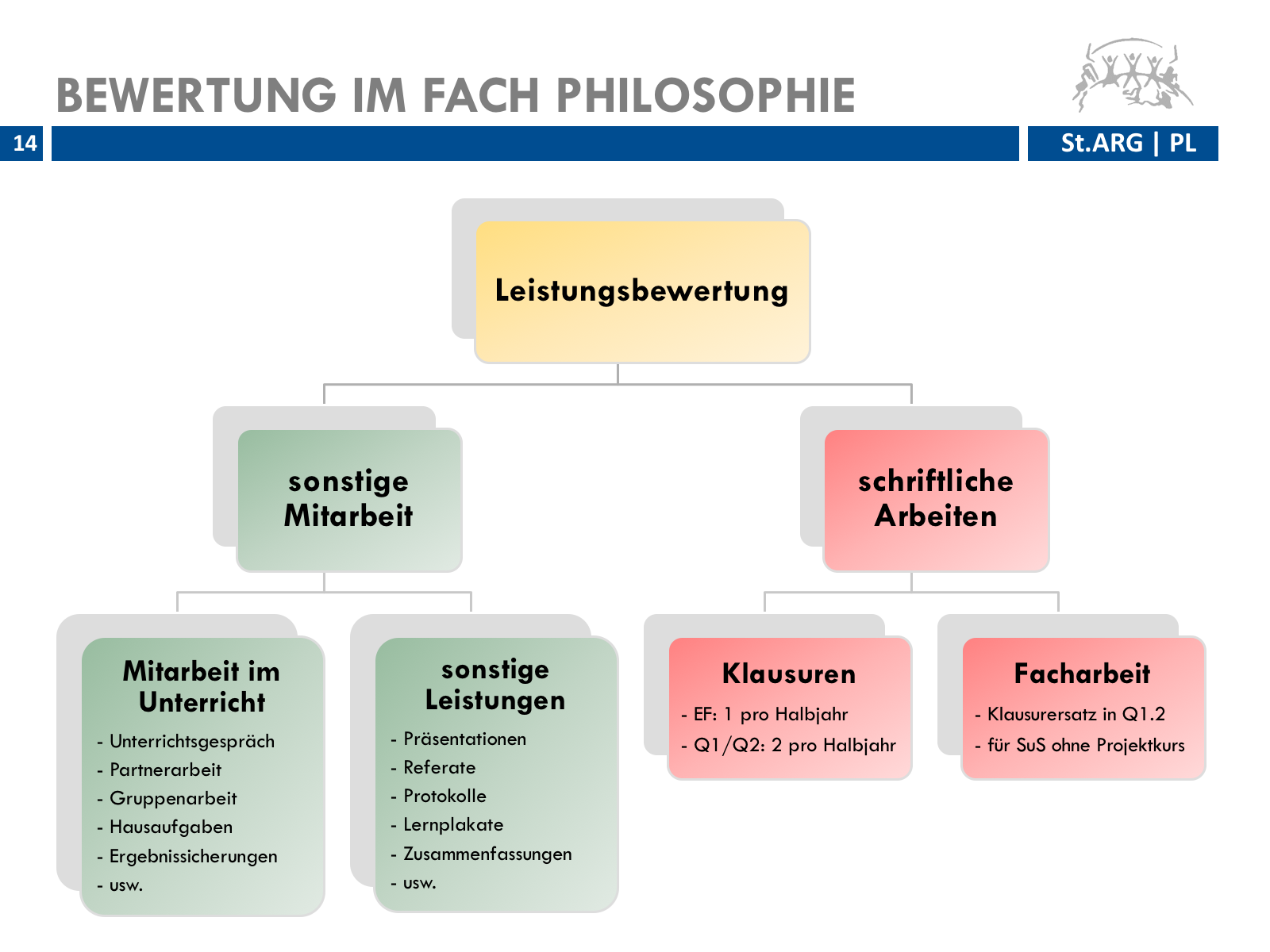 BEWERTUNG IM FACH PHILOSOPHIE

14

St.ARG | PL

Leistungsbewertung

sonstige Mitarbeit

schriftliche Arbeiten

Mitarbeit im Unterricht

- Unterrichtsgespräch
- Partnerarbeit
- Gruppenarbeit
- Hausaufgaben
- Ergebnissicherungen
- usw.

sonstige Leistungen

- Präsentationen
- Referate
- Protokolle
- Lernplakate
- Zusammenfassungen
- usw.

Klausuren

- EF: 1 pro Halbjahr
- Q1/Q2: 2 pro Halbjahr

Facharbeit

- Klausurersatz in Q1.2
- für SuS ohne Projektkurs